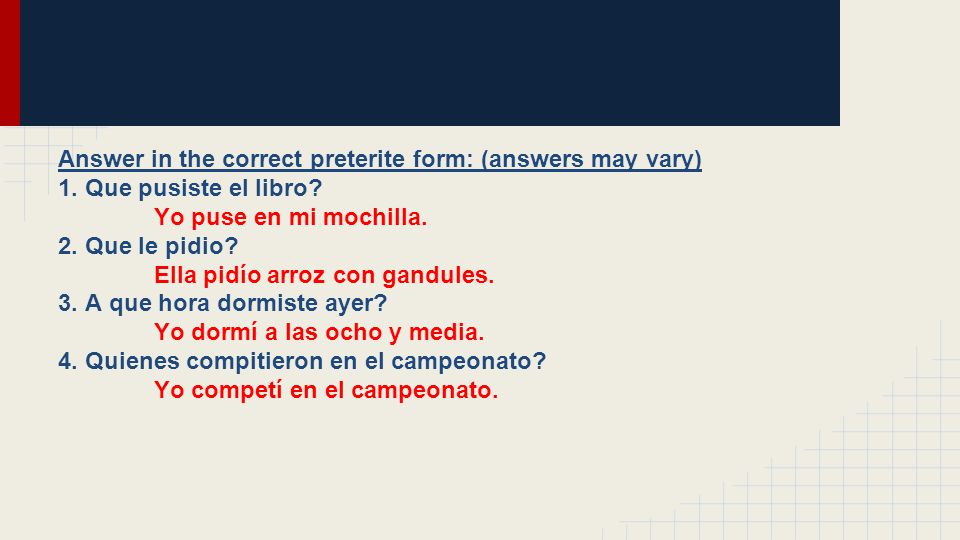 Answer in the correct preterite form: (answers may vary)
1. Que pusiste el libro?
Yo puse en mi mochilla.
2. Que le pidio?
Ella pidío arroz con gandules.
3. A que hora dormiste ayer?
Yo dormí a las ocho y media.
4. Quienes compitieron en el campeonato?
Yo competí en el campeonato.